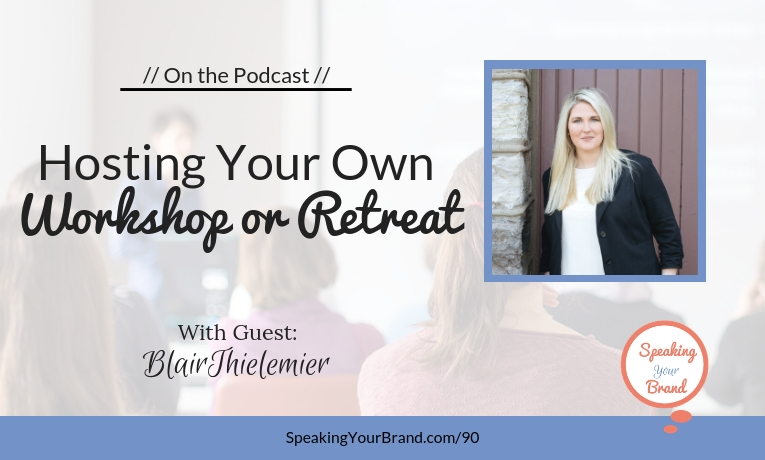 // On the Podcast //

Hosting Your Own Workshop or Retreat

With Guest:
BlairThielemier

Speaking Your Brand

SpeakingYourBrand.com/90